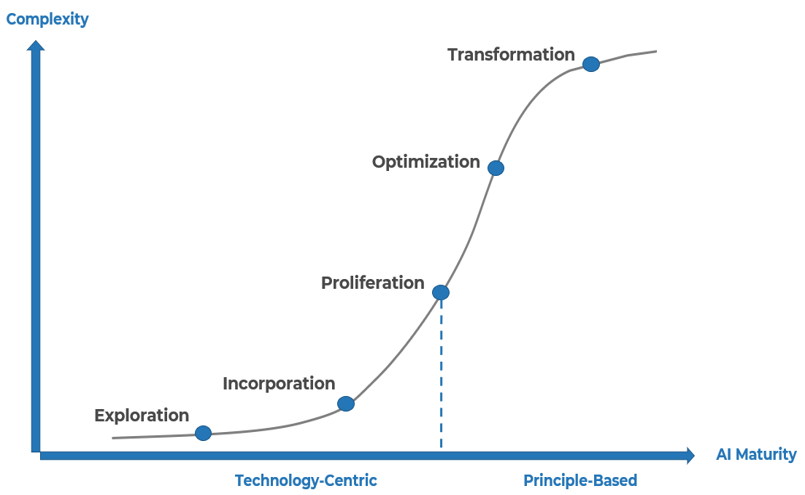 Complexity

Transformation

Optimization

Proliferation

Incorporation

Exploration

AI Maturity

Technology-Centric

Principle-Based